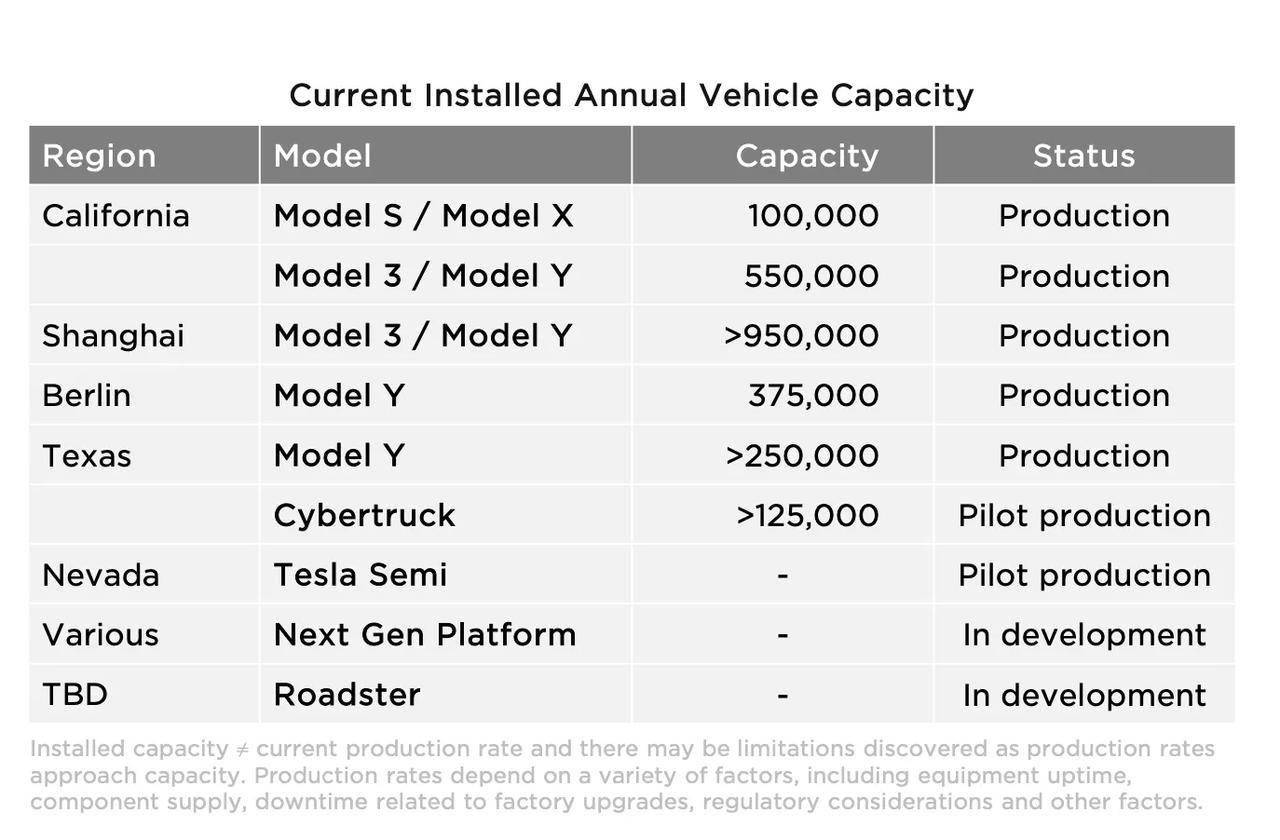 Current Installed Annual Vehicle Capacity

| Region | Model | Capacity | Status |
|---|---|---|---|
| California | Model S / Model X | 100,000 | Production |
| | Model 3 / Model Y | 550,000 | Production |
| Shanghai | Model 3 / Model Y | >950,000 | Production |
| Berlin | Model Y | 375,000 | Production |
| Texas | Model Y | >250,000 | Production |
| | Cybertruck | >125,000 | Pilot production |
| Nevada | Tesla Semi | - | Pilot production |
| Various | Next Gen Platform | - | In development |
| TBD | Roadster | - | In development |

Installed capacity ≠ current production rate and there may be limitations discovered as production rates approach capacity. Production rates depend on a variety of factors, including equipment uptime, component supply, downtime related to factory upgrades, regulatory considerations and other factors.